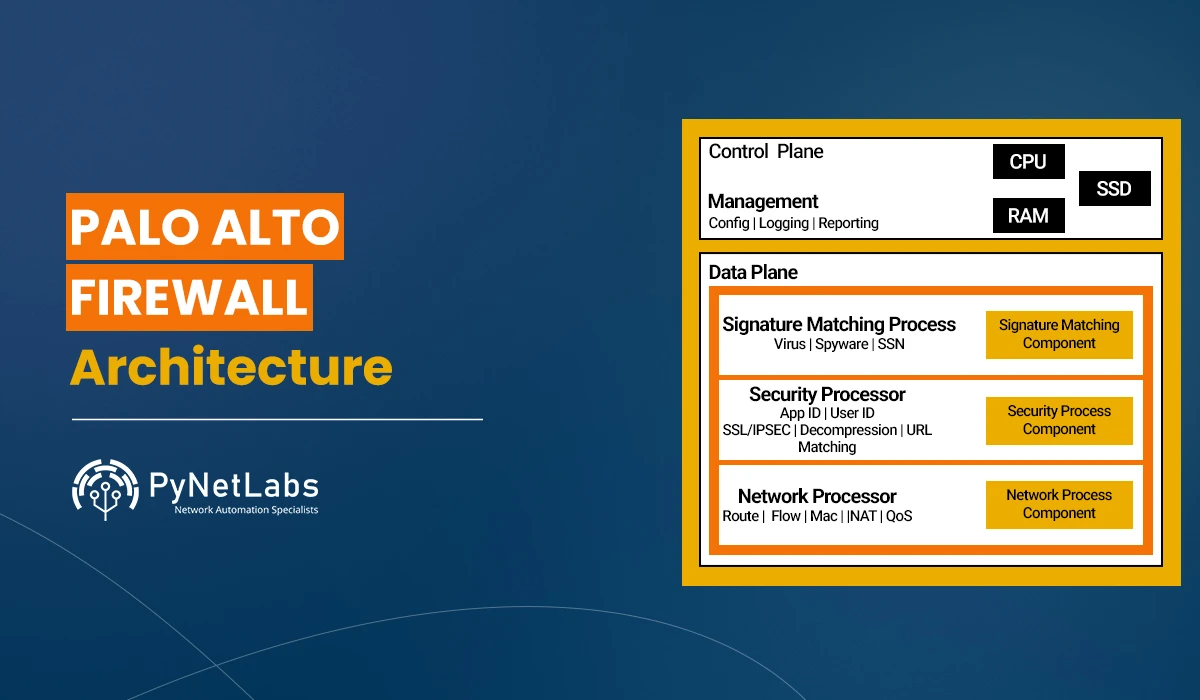 PALO ALTO FIREWALL Architecture

PyNetLabs
Network Automation Specialists

Control Plane

Management
Config | Logging | Reporting

CPU

RAM

SSD

Data Plane

Signature Matching Process
Virus | Spyware | SSN

Signature Matching Component

Security Processor
App ID | User ID
SSL/IPSEC | Decompression | URL Matching

Security Process Component

Network Processor
Route | Flow | Mac | |NAT | QoS

Network Process Component